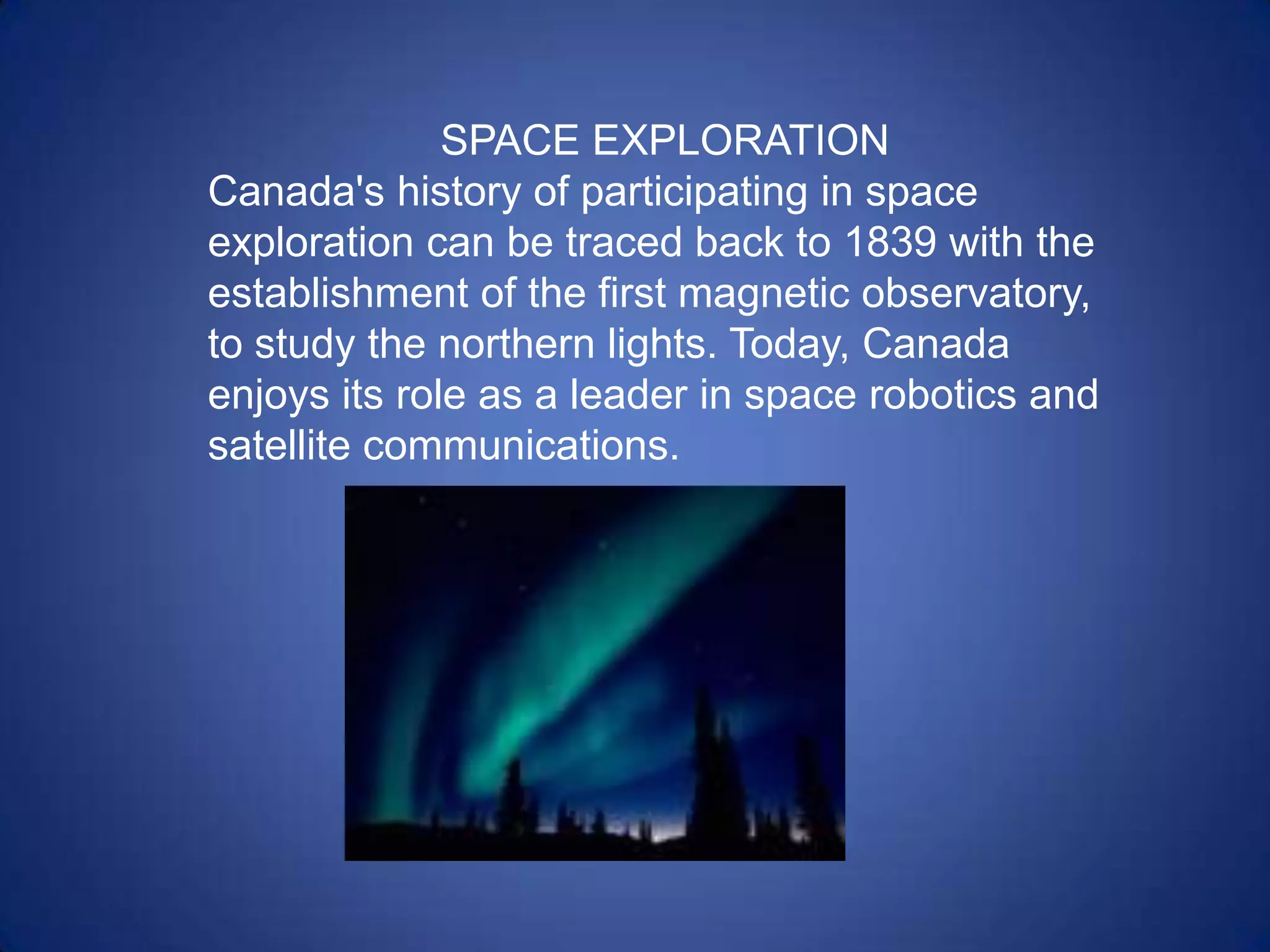 SPACE EXPLORATION

Canada's history of participating in space exploration can be traced back to 1839 with the establishment of the first magnetic observatory, to study the northern lights. Today, Canada enjoys its role as a leader in space robotics and satellite communications.